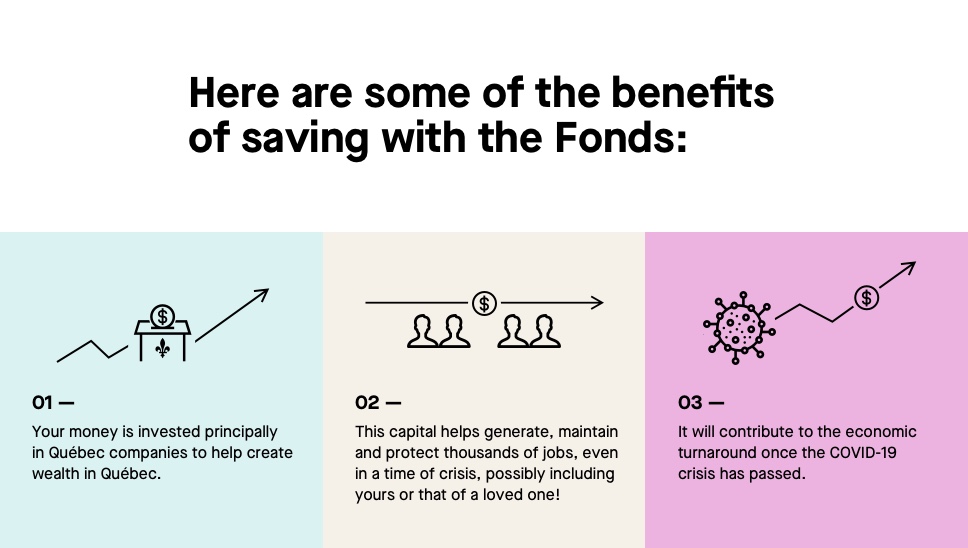 Here are some of the benefits of saving with the Fonds:

$

01 —

Your money is invested principally in Québec companies to help create wealth in Québec.

$

02 —

This capital helps generate, maintain and protect thousands of jobs, even in a time of crisis, possibly including yours or that of a loved one!

$

03 —

It will contribute to the economic turnaround once the COVID-19 crisis has passed.